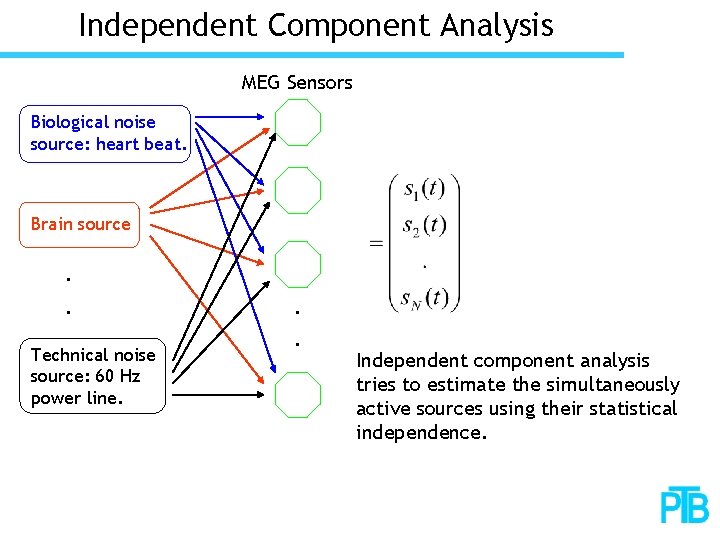 Independent Component Analysis

MEG Sensors

Biological noise source: heart beat.

Brain source

.
.

Technical noise source: 60 Hz power line.

.
.

$= \begin{pmatrix} s_1(t) \\ s_2(t) \\ . \\ s_N(t) \end{pmatrix}$

Independent component analysis tries to estimate the simultaneously active sources using their statistical independence.

PTB